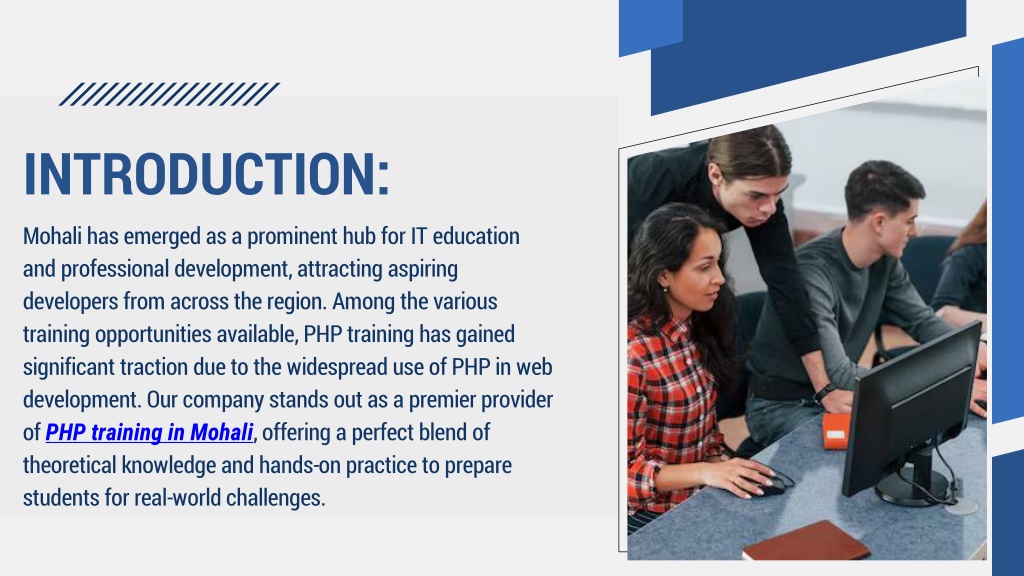 INTRODUCTION:

Mohali has emerged as a prominent hub for IT education and professional development, attracting aspiring developers from across the region. Among the various training opportunities available, PHP training has gained significant traction due to the widespread use of PHP in web development. Our company stands out as a premier provider of PHP training in Mohali, offering a perfect blend of theoretical knowledge and hands-on practice to prepare students for real-world challenges.